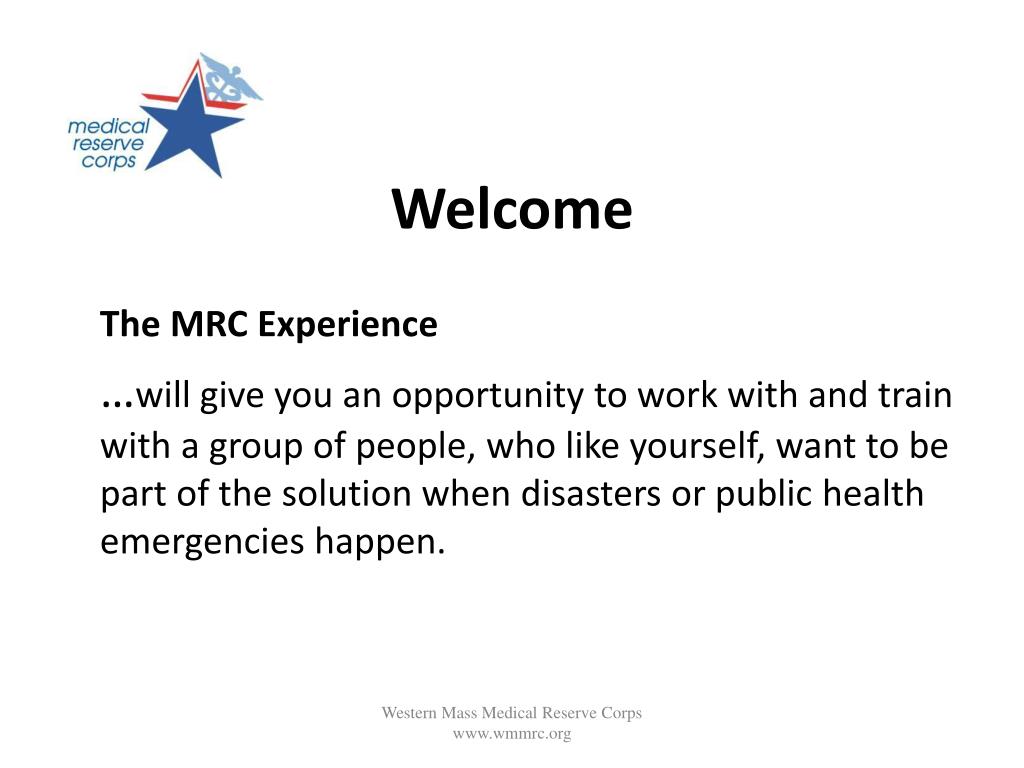 medical reserve corps

Welcome

The MRC Experience

…will give you an opportunity to work with and train with a group of people, who like yourself, want to be part of the solution when disasters or public health emergencies happen.

Western Mass Medical Reserve Corps
www.wmmrc.org